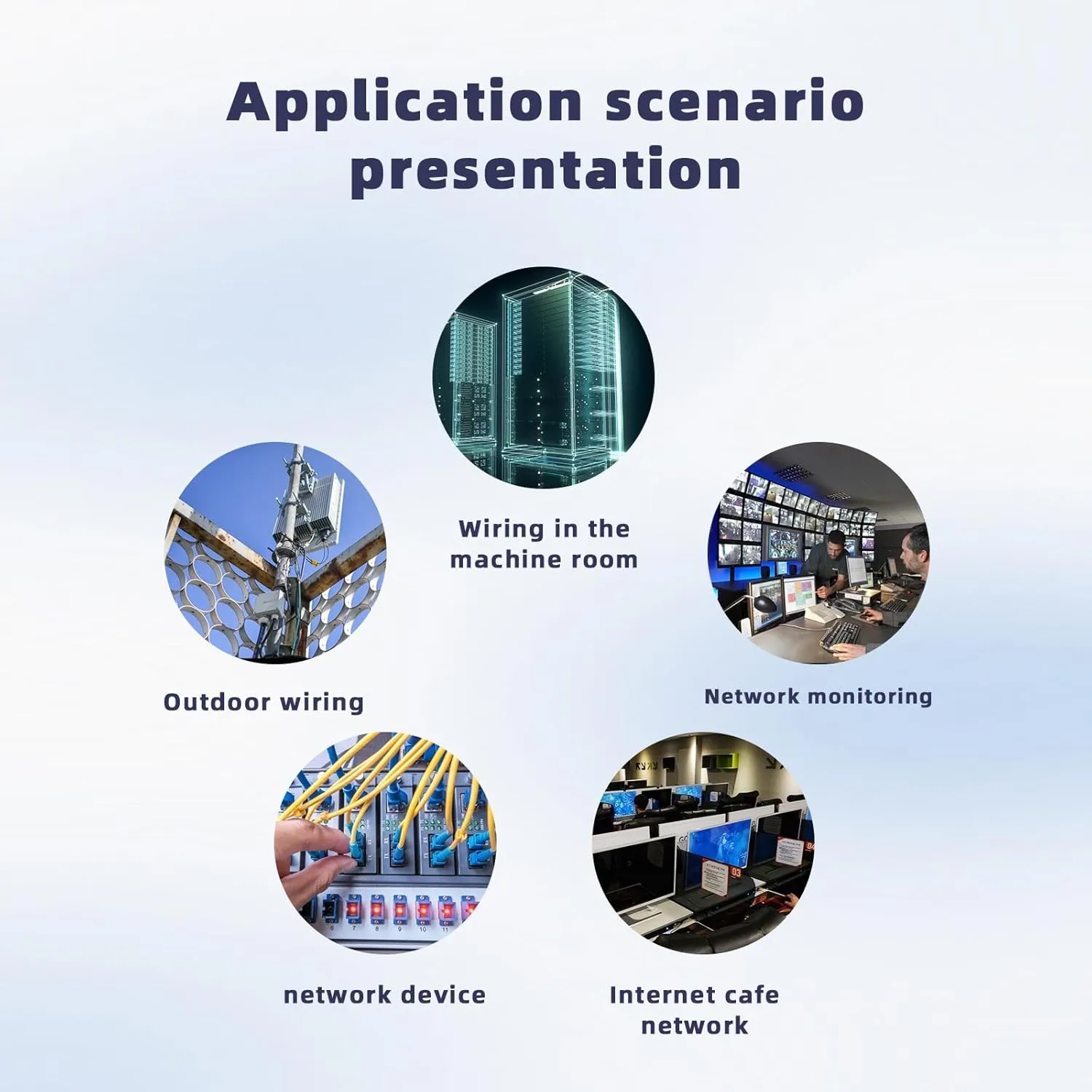 Application scenario presentation

Wiring in the machine room

Outdoor wiring

Network monitoring

network device

Internet cafe network